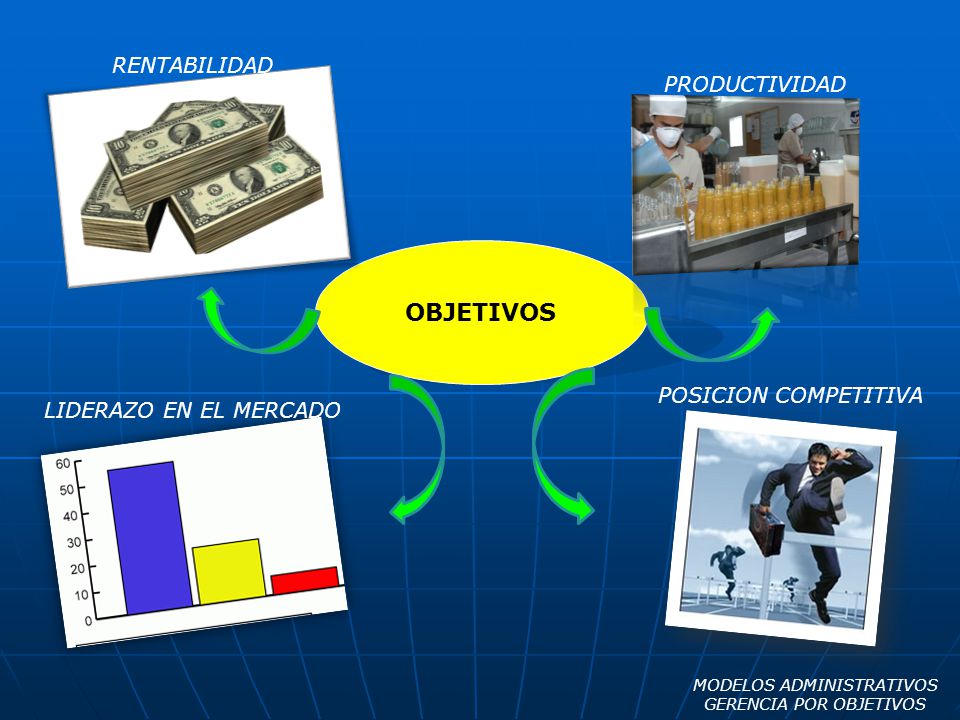 RENTABILIDAD

PRODUCTIVIDAD

OBJETIVOS

LIDERAZO EN EL MERCADO

POSICION COMPETITIVA

60
50
40
30
20
10
0

MODELOS ADMINISTRATIVOS
GERENCIA POR OBJETIVOS